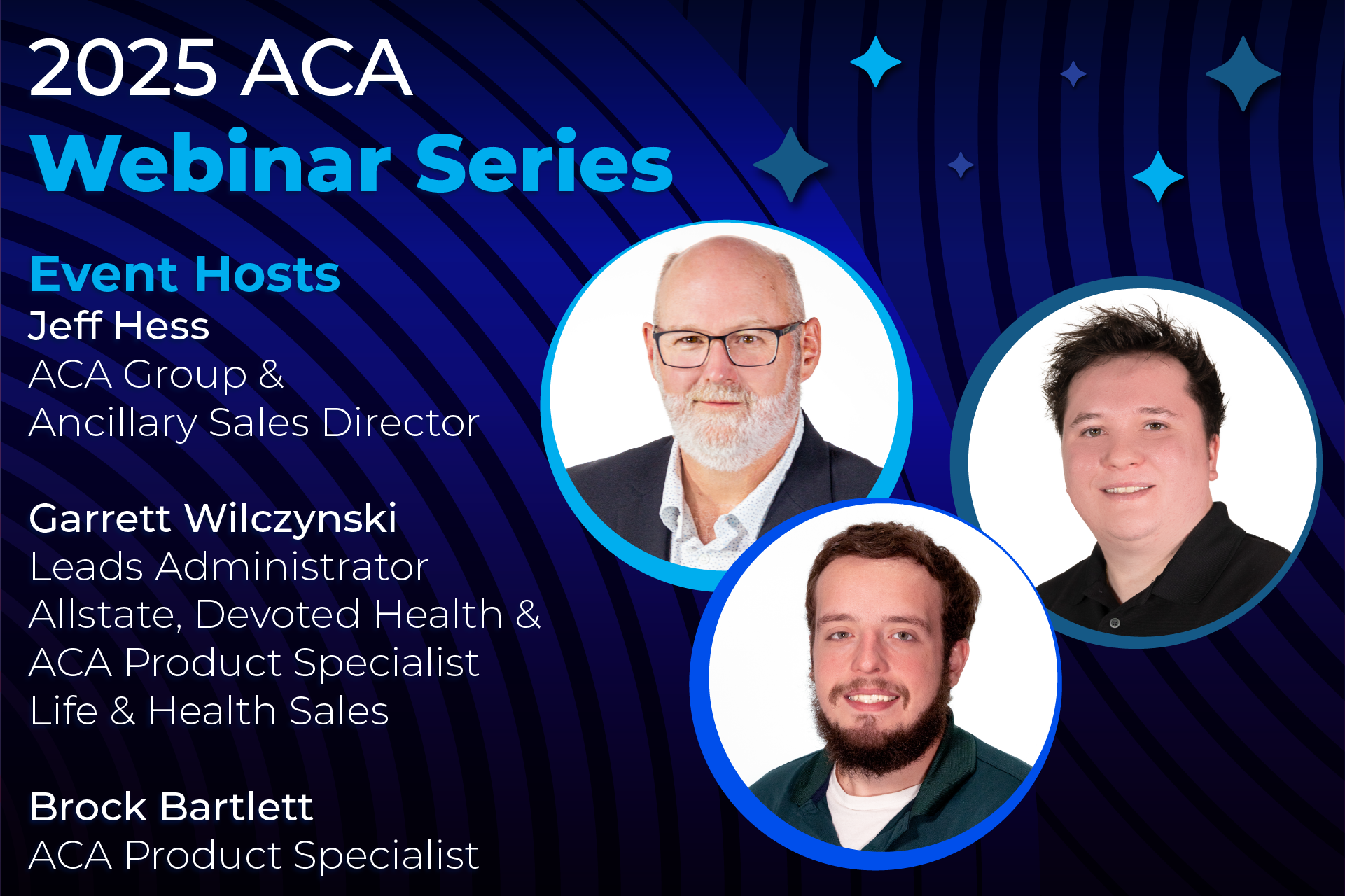 2025 ACA
Webinar Series

Event Hosts
Jeff Hess
ACA Group & Ancillary Sales Director

Garrett Wilczynski
Leads Administrator Allstate, Devoted Health & ACA Product Specialist Life & Health Sales

Brock Bartlett
ACA Product Specialist